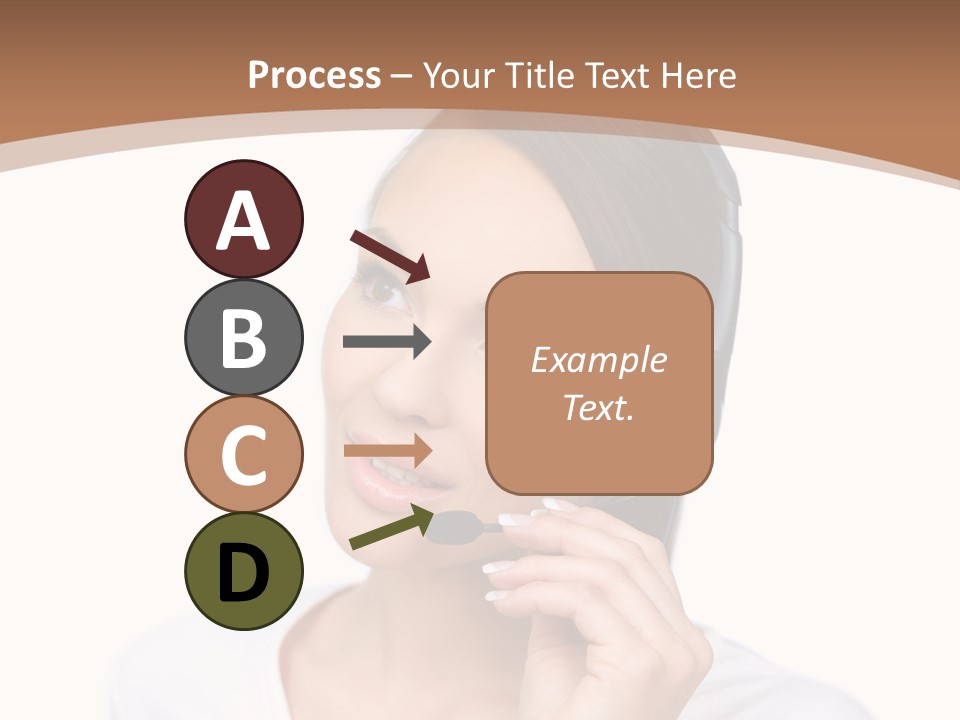 Process – Your Title Text Here

A

B

C

D

Example Text.